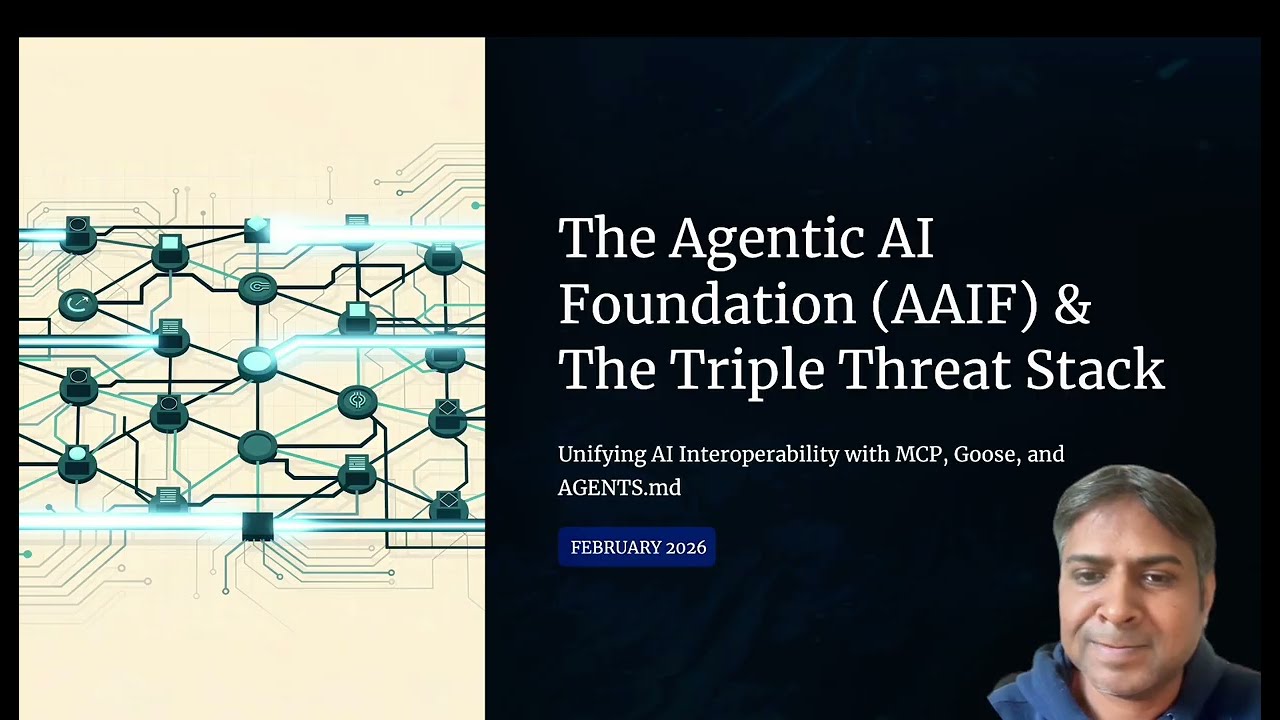 The Agentic AI Foundation (AAIF) & The Triple Threat Stack

Unifying AI Interoperability with MCP, Goose, and AGENTS.md

FEBRUARY 2026